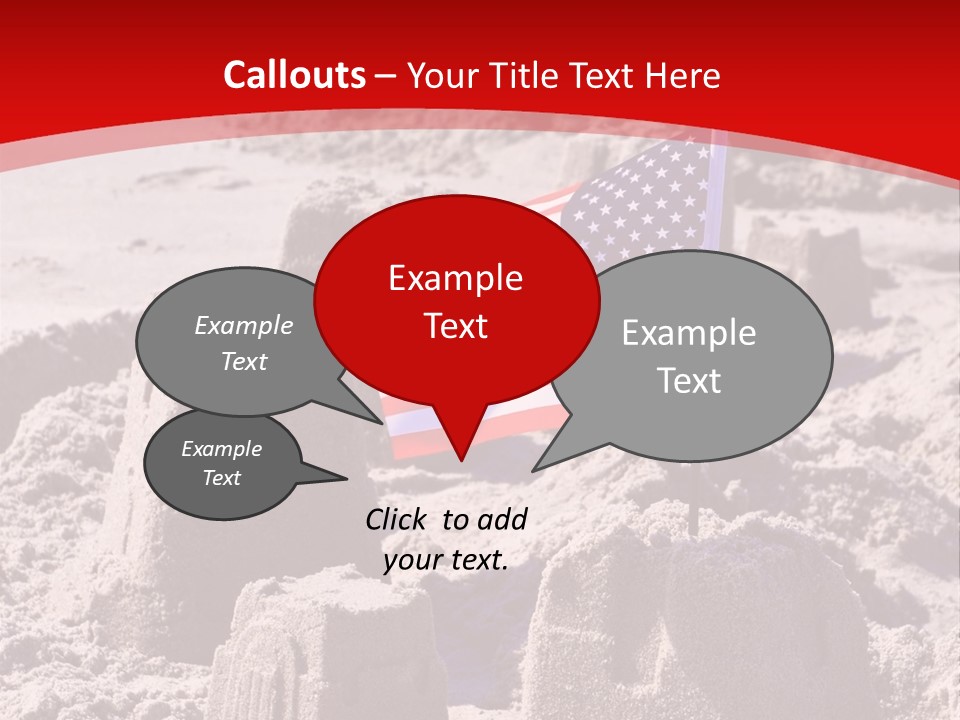 Callouts – Your Title Text Here

Example Text

Example Text

Example Text

Example Text

Click to add your text.